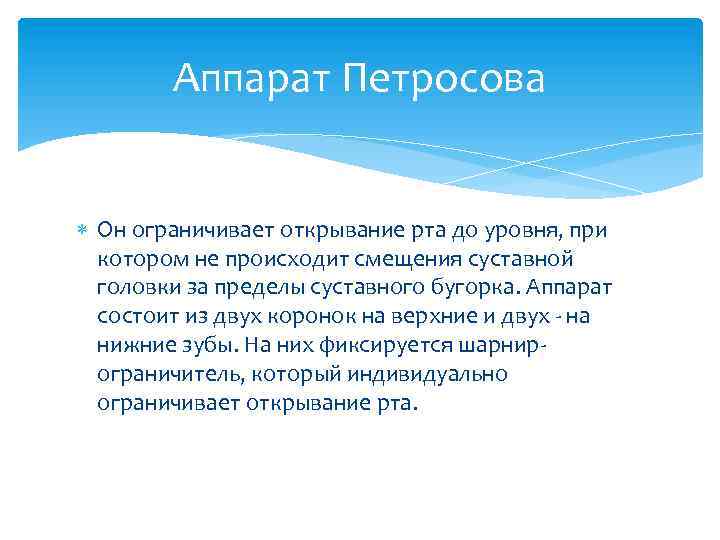 Аппарат Петросова

Он ограничивает открывание рта до уровня, при котором не происходит смещения суставной головки за пределы суставного бугорка. Аппарат состоит из двух коронок на верхние и двух - на нижние зубы. На них фиксируется шарнир-ограничитель, который индивидуально ограничивает открывание рта.